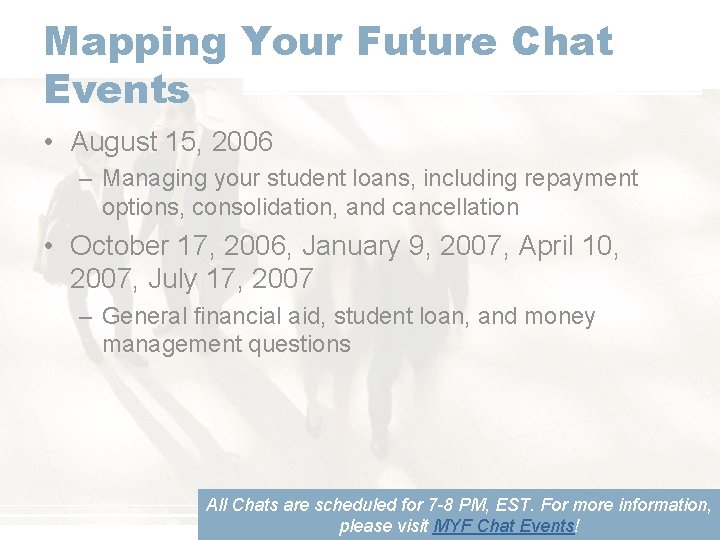 Mapping Your Future Chat Events

• August 15, 2006
 – Managing your student loans, including repayment options, consolidation, and cancellation

• October 17, 2006, January 9, 2007, April 10, 2007, July 17, 2007
 – General financial aid, student loan, and money management questions

All Chats are scheduled for 7-8 PM, EST. For more information, please visit MYF Chat Events!